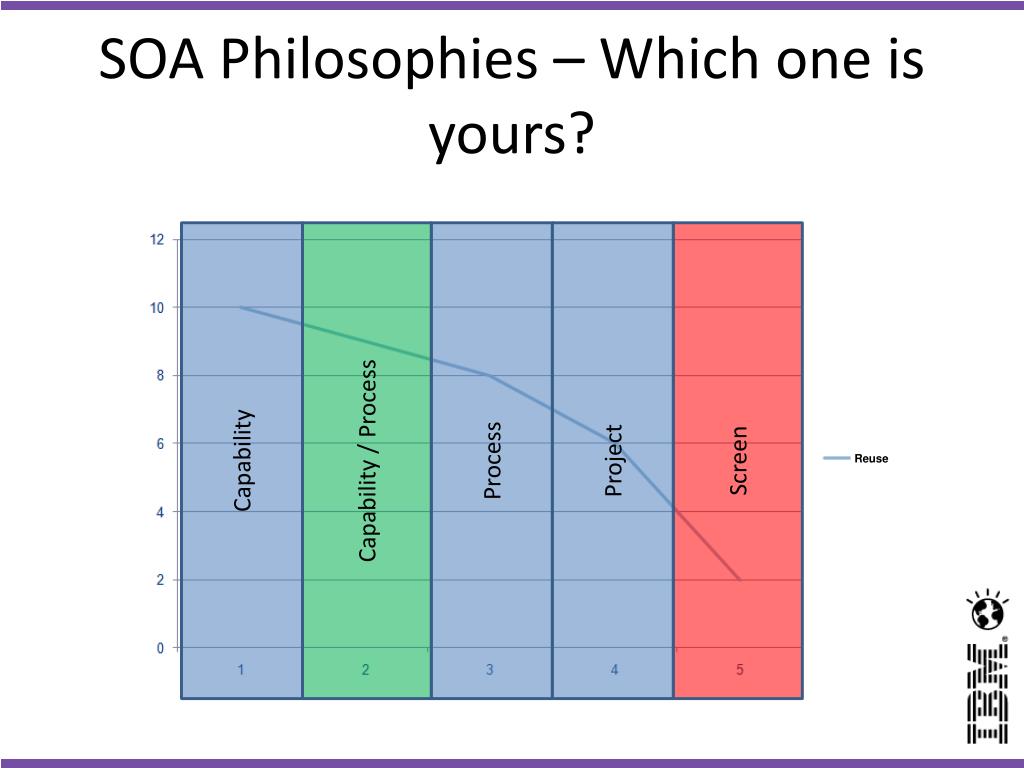 SOA Philosophies – Which one is yours?

12
10
8
6
4
2
0

Capability
Capability / Process
Process
Project
Screen

1
2
3
4
5

Reuse

IBM